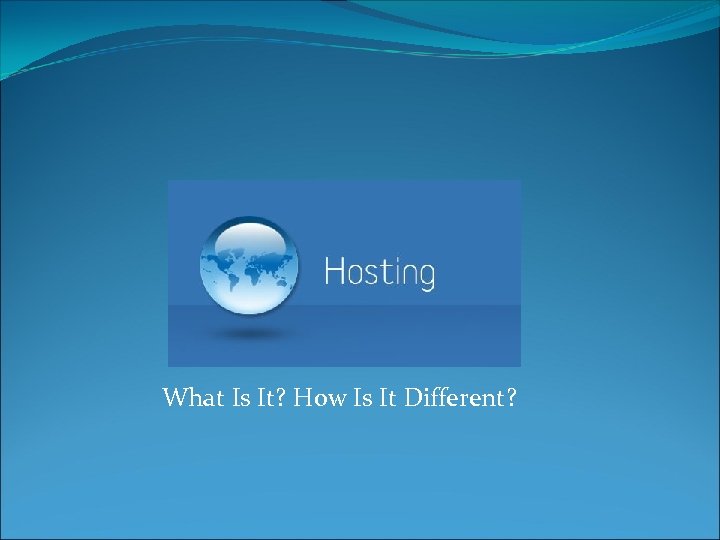 Hosting

What Is It? How Is It Different?